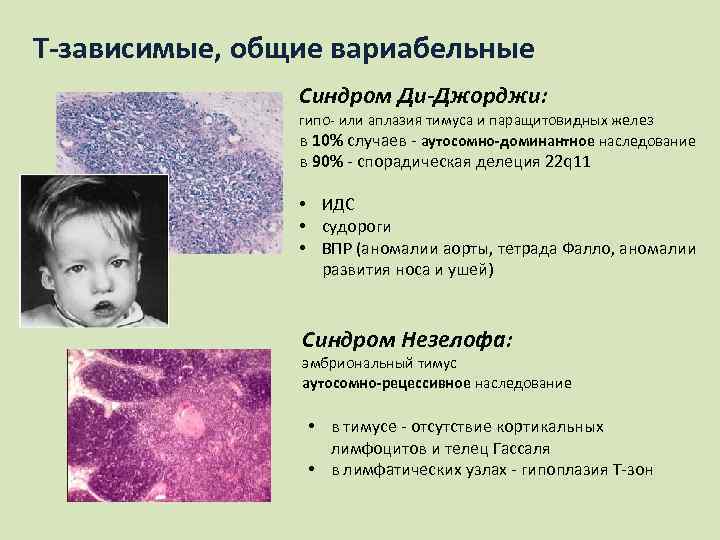 Т-зависимые, общие вариабельные

Синдром Ди-Джорджи:
гипо- или аплазия тимуса и паращитовидных желез
в 10% случаев - аутосомно-доминантное наследование
в 90% - спорадическая делеция 22q11

• ИДС
• судороги
• ВПР (аномалии аорты, тетрада Фалло, аномалии развития носа и ушей)

Синдром Незелофа:
эмбриональный тимус
аутосомно-рецессивное наследование

• в тимусе - отсутствие кортикальных лимфоцитов и телец Гассаля
• в лимфатических узлах - гипоплазия Т-зон